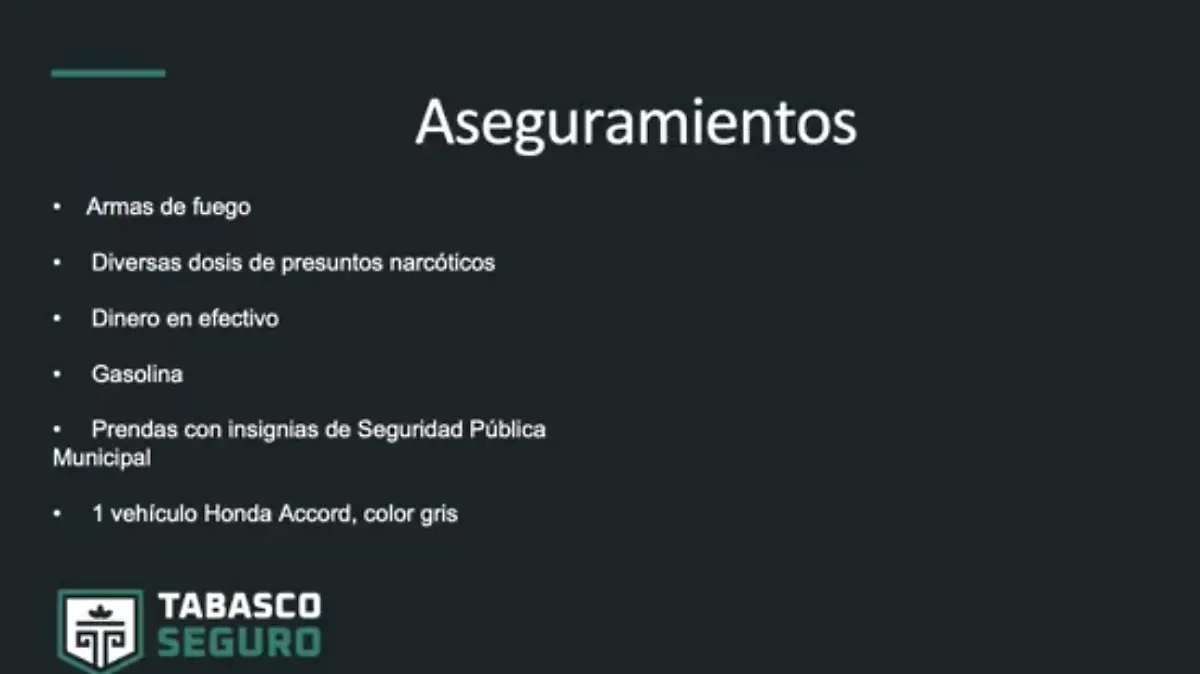 Aseguramientos

• Armas de fuego

• Diversas dosis de presuntos narcóticos

• Dinero en efectivo

• Gasolina

• Prendas con insignias de Seguridad Pública Municipal

• 1 vehículo Honda Accord, color gris

TABASCO SEGURO